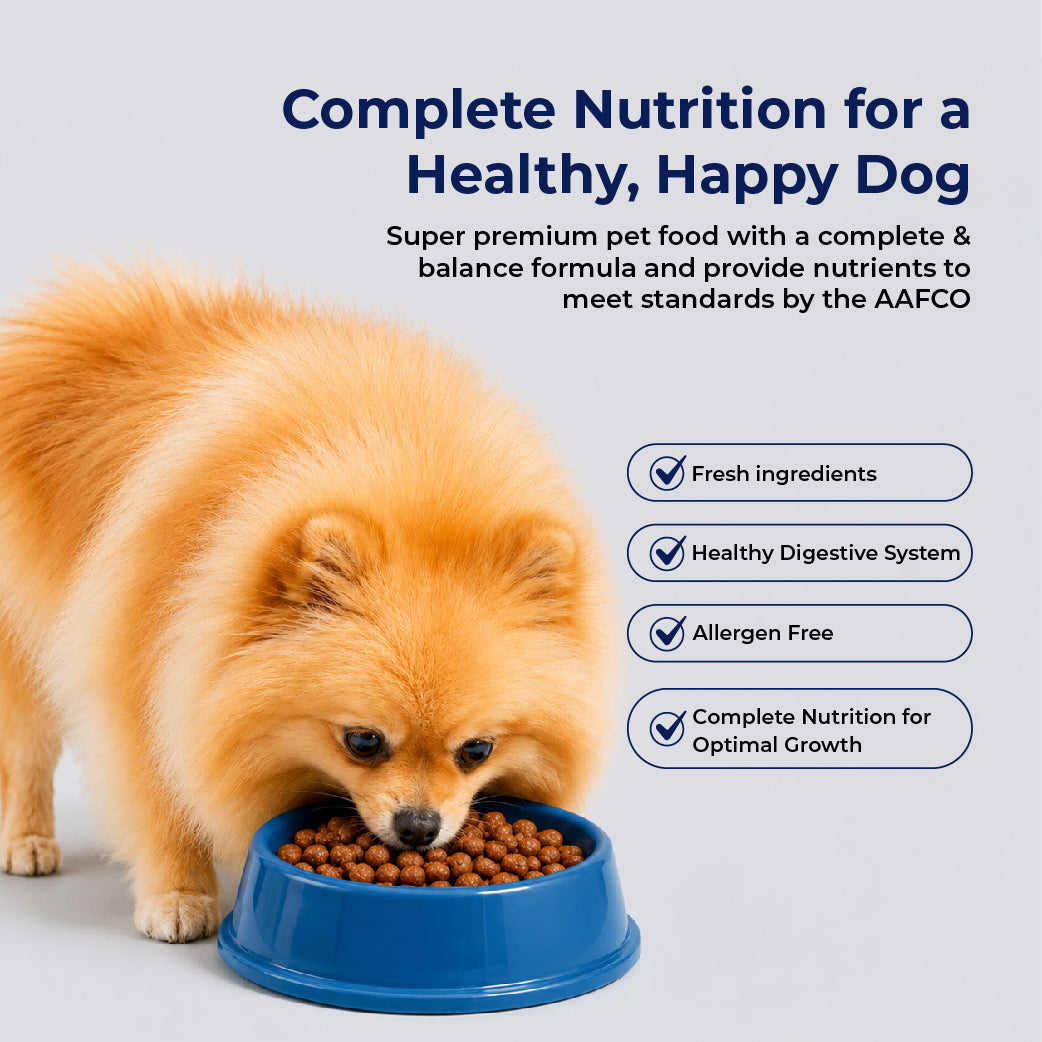 Complete Nutrition for a Healthy, Happy Dog

Super premium pet food with a complete & balance formula and provide nutrients to meet standards by the AAFCO

Fresh ingredients

Healthy Digestive System

Allergen Free

Complete Nutrition for Optimal Growth